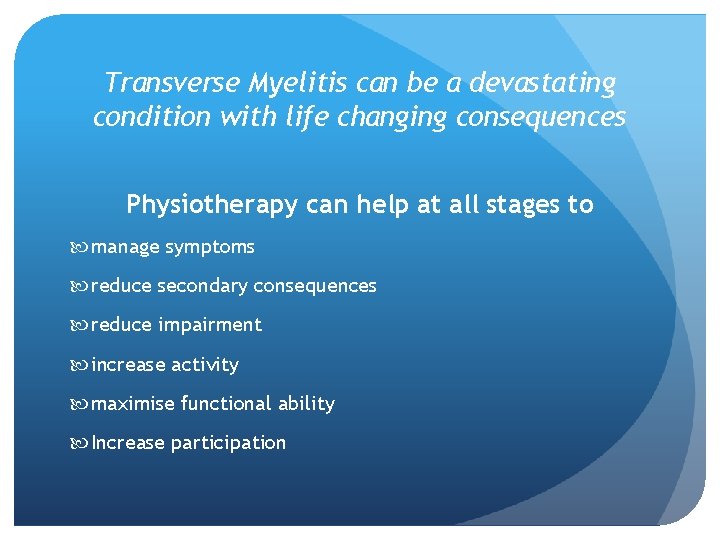 Transverse Myelitis can be a devastating condition with life changing consequences

Physiotherapy can help at all stages to

manage symptoms

reduce secondary consequences

reduce impairment

increase activity

maximise functional ability

Increase participation